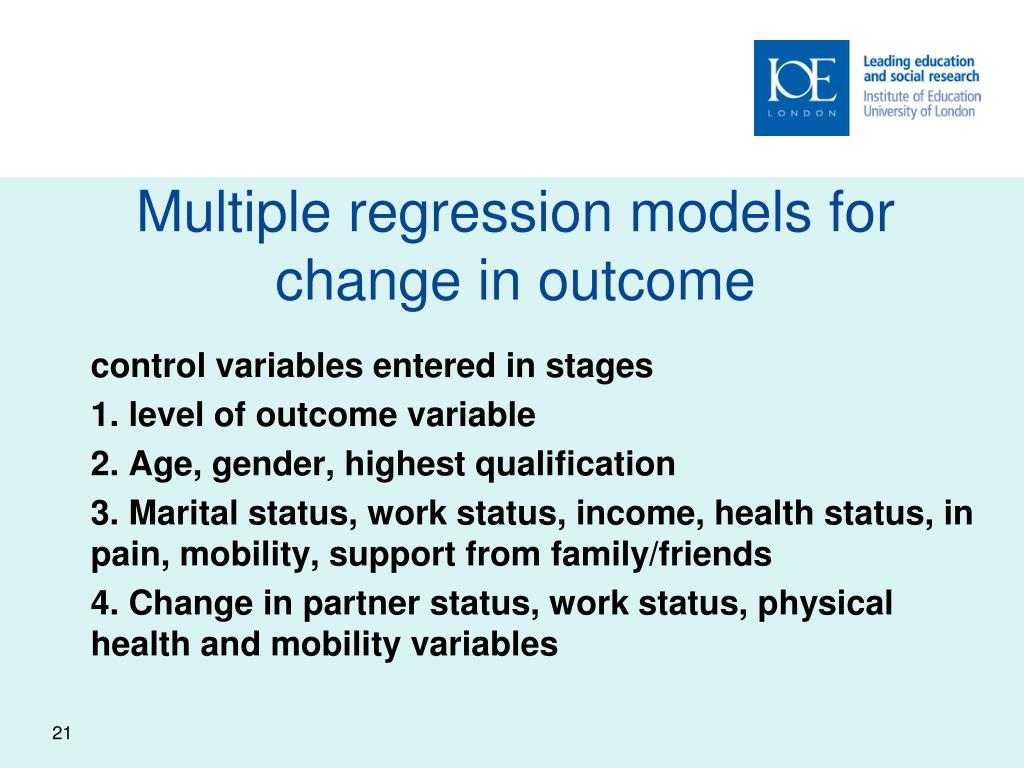 IOE
LONDON

Leading education and social research
Institute of Education
University of London

Multiple regression models for change in outcome

control variables entered in stages

1. level of outcome variable

2. Age, gender, highest qualification

3. Marital status, work status, income, health status, in pain, mobility, support from family/friends

4. Change in partner status, work status, physical health and mobility variables

21